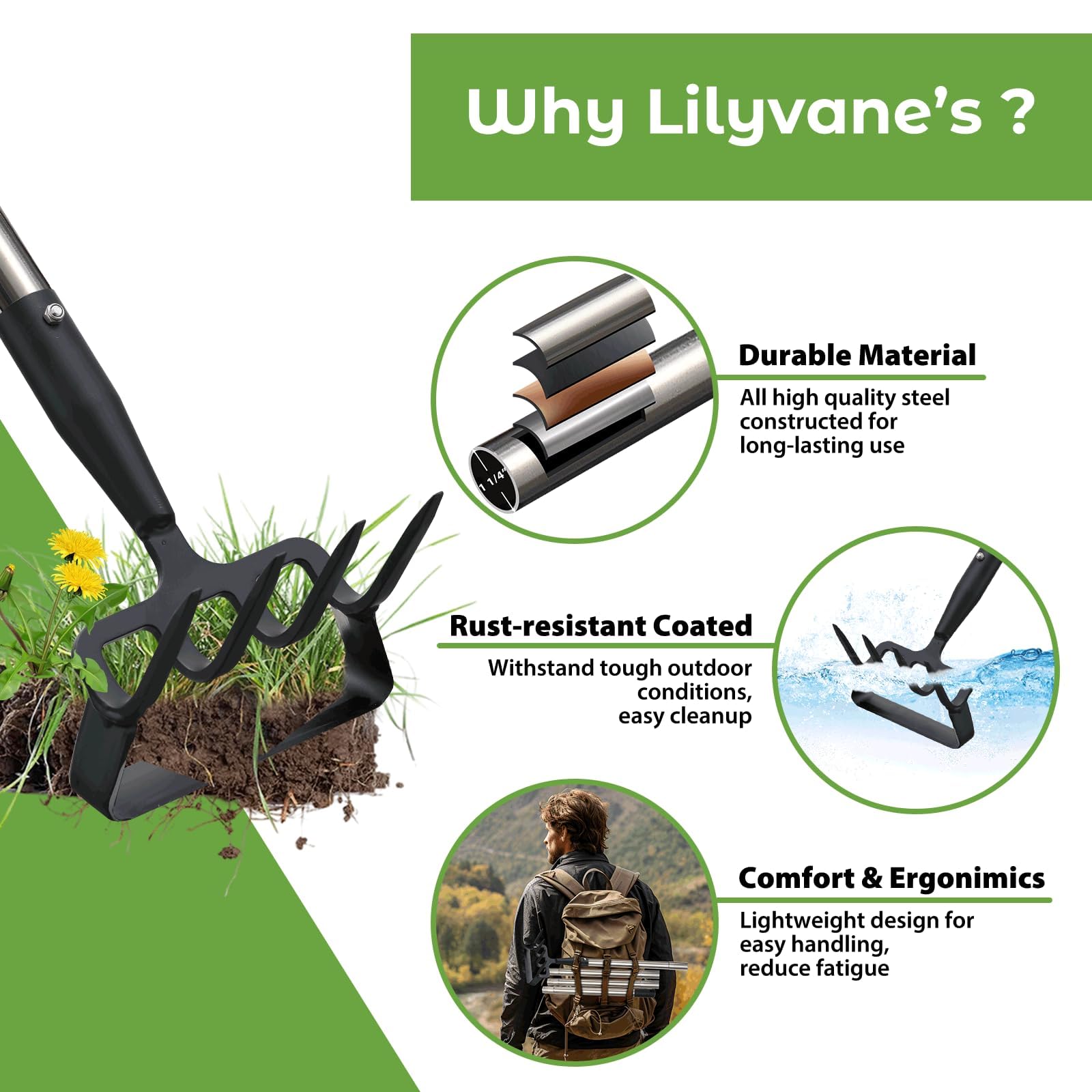 Why Lilyvane's ?

1 1/4"

Durable Material

All high quality steel constructed for long-lasting use

Rust-resistant Coated

Withstand tough outdoor conditions, easy cleanup

Comfort & Ergonimics

Lightweight design for easy handling, reduce fatigue